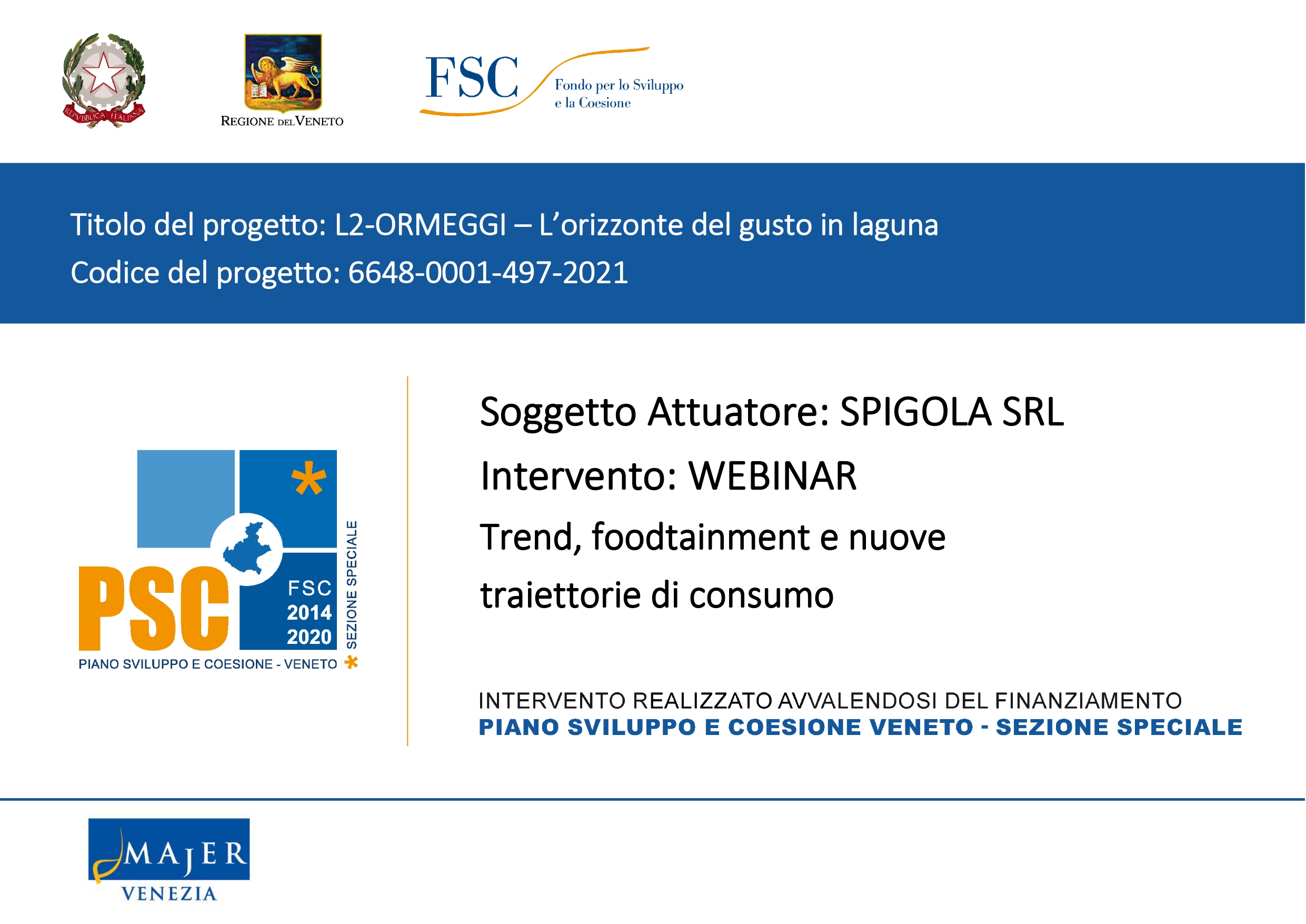 REPVBBLICA ITALIANA

REGIONE DEL VENETO

FSC Fondo per lo Sviluppo e la Coesione

Titolo del progetto: L2-ORMEGGI – L'orizzonte del gusto in laguna
Codice del progetto: 6648-0001-497-2021

PSC FSC 2014 2020 SEZIONE SPECIALE
PIANO SVILUPPO E COESIONE - VENETO

Soggetto Attuatore: SPIGOLA SRL

Intervento: WEBINAR

Trend, foodtainment e nuove traiettorie di consumo

INTERVENTO REALIZZATO AVVALENDOSI DEL FINANZIAMENTO
PIANO SVILUPPO E COESIONE VENETO - SEZIONE SPECIALE

MAJER VENEZIA